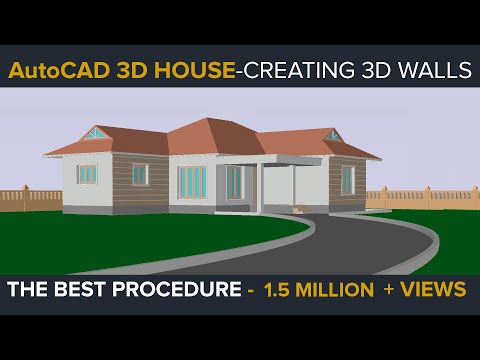 AutoCAD 3D HOUSE-CREATING 3D WALLS

THE BEST PROCEDURE - 1.5 MILLION + VIEWS